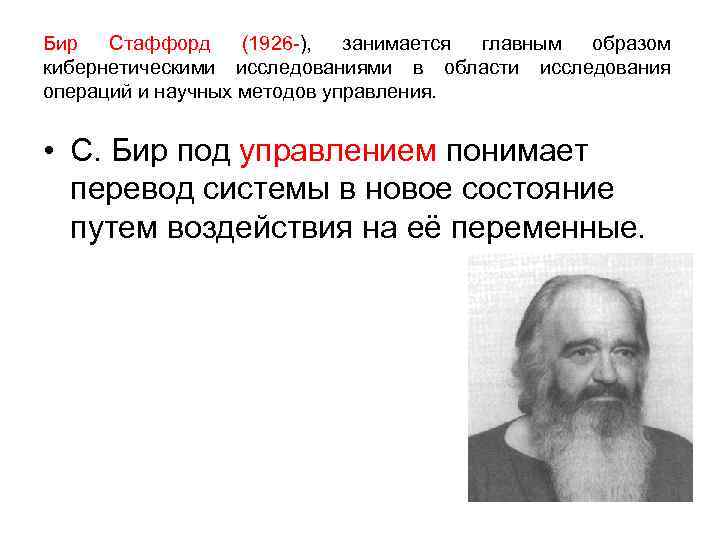 Бир Стаффорд (1926-), занимается главным образом кибернетическими исследованиями в области исследования операций и научных методов управления.

• С. Бир под управлением понимает перевод системы в новое состояние путем воздействия на её переменные.